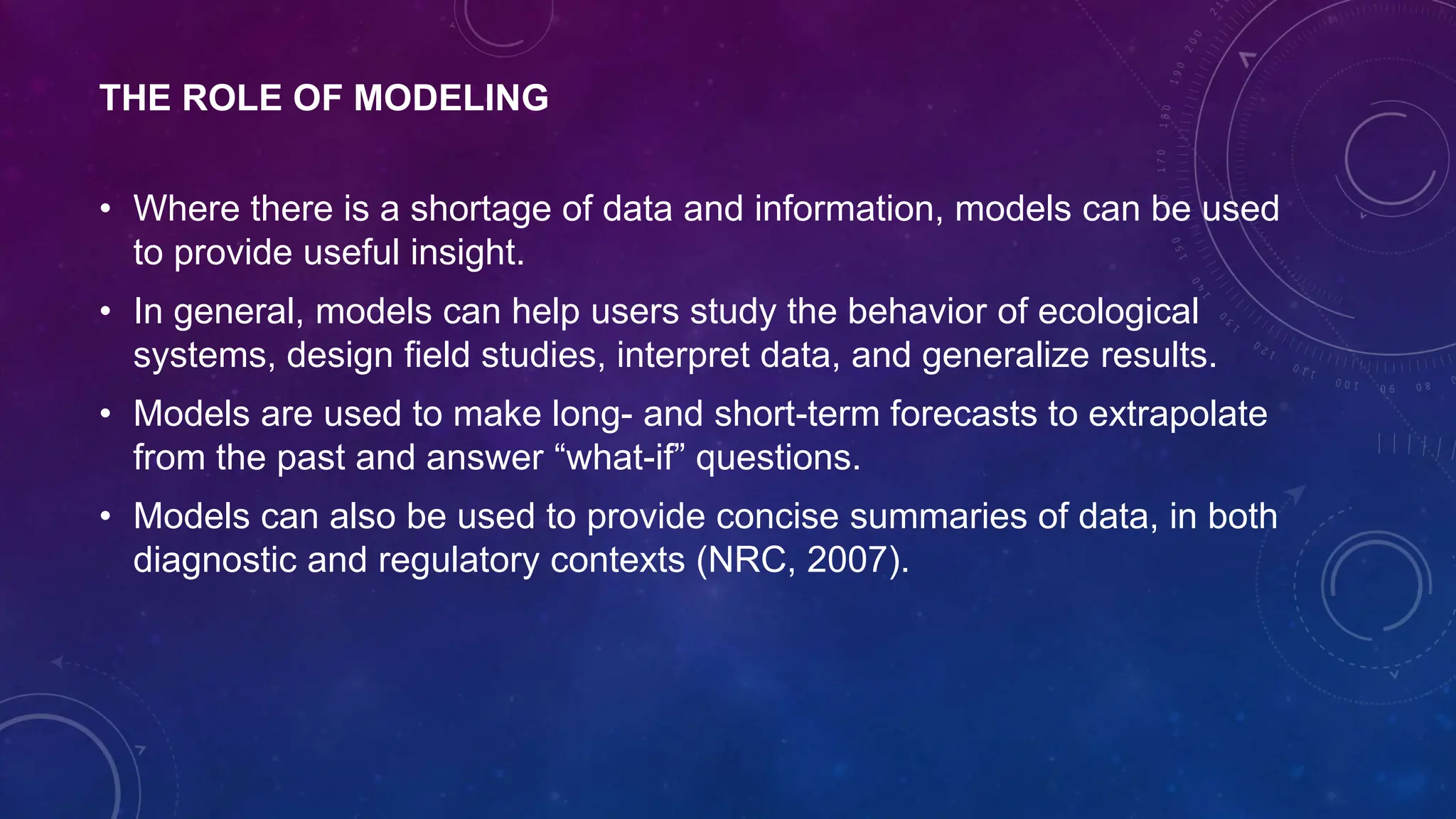 THE ROLE OF MODELING

• Where there is a shortage of data and information, models can be used to provide useful insight.

• In general, models can help users study the behavior of ecological systems, design field studies, interpret data, and generalize results.

• Models are used to make long- and short-term forecasts to extrapolate from the past and answer “what-if” questions.

• Models can also be used to provide concise summaries of data, in both diagnostic and regulatory contexts (NRC, 2007).